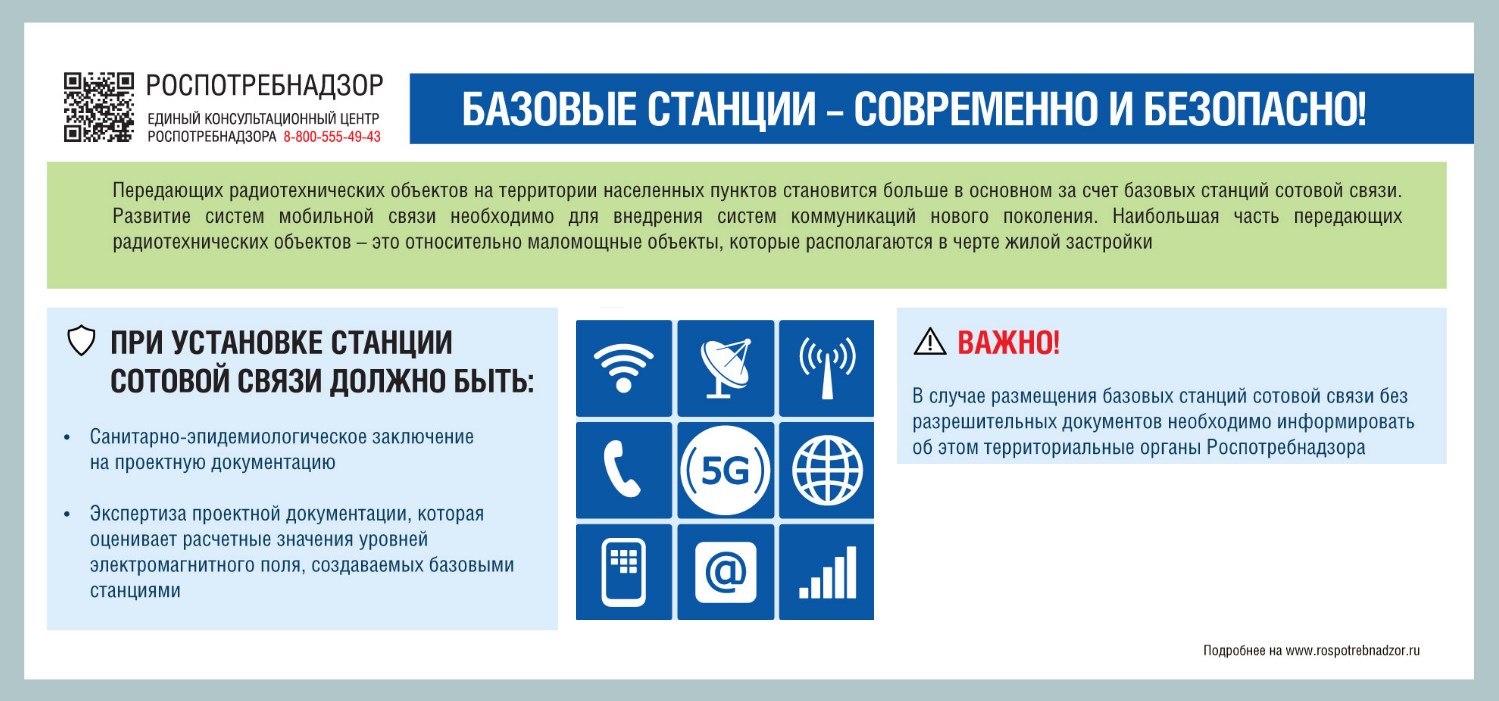 РОСПОТРЕБНАДЗОР
ЕДИНЫЙ КОНСУЛЬТАЦИОННЫЙ ЦЕНТР РОСПОТРЕБНАДЗОРА 8-800-555-49-43

БАЗОВЫЕ СТАНЦИИ – СОВРЕМЕННО И БЕЗОПАСНО!

Передающих радиотехнических объектов на территории населенных пунктов становится больше в основном за счет базовых станций сотовой связи. Развитие систем мобильной связи необходимо для внедрения систем коммуникаций нового поколения. Наибольшая часть передающих радиотехнических объектов – это относительно маломощные объекты, которые располагаются в черте жилой застройки

ПРИ УСТАНОВКЕ СТАНЦИИ СОТОВОЙ СВЯЗИ ДОЛЖНО БЫТЬ:

• Санитарно-эпидемиологическое заключение на проектную документацию

• Экспертиза проектной документации, которая оценивает расчетные значения уровней электромагнитного поля, создаваемых базовыми станциями

5G

@

ВАЖНО!

В случае размещения базовых станций сотовой связи без разрешительных документов необходимо информировать об этом территориальные органы Роспотребнадзора

Подробнее на www.rospotrebnadzor.ru